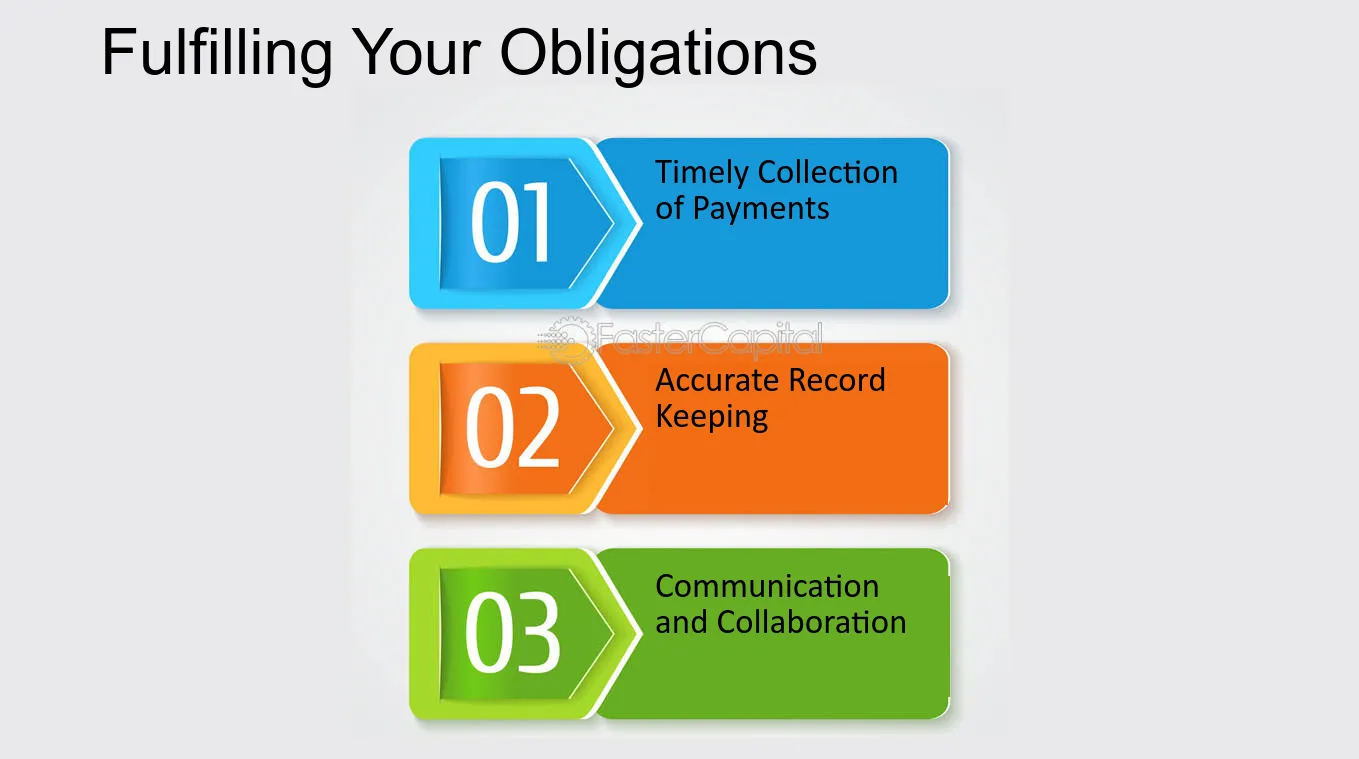 Fulfilling Your Obligations

01

Timely Collection of Payments

02

Accurate Record Keeping

03

Communication and Collaboration

FasterCapital